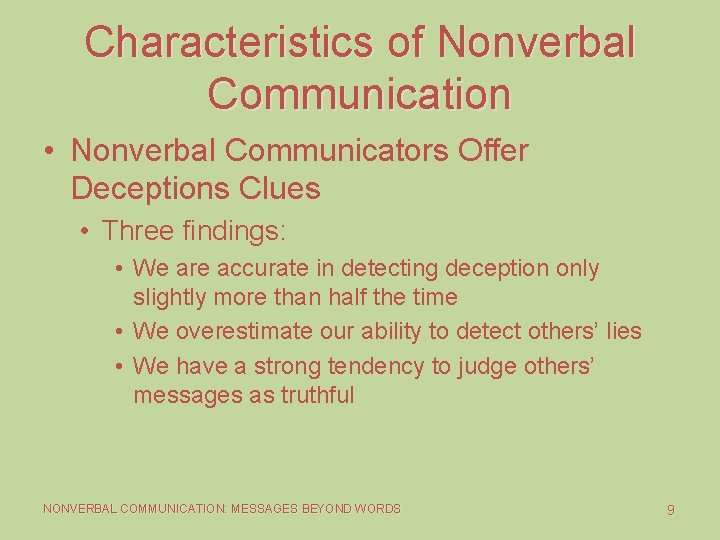 Characteristics of Nonverbal Communication

• Nonverbal Communicators Offer Deceptions Clues

• Three findings:

• We are accurate in detecting deception only slightly more than half the time

• We overestimate our ability to detect others' lies

• We have a strong tendency to judge others' messages as truthful

NONVERBAL COMMUNICATION: MESSAGES BEYOND WORDS

9